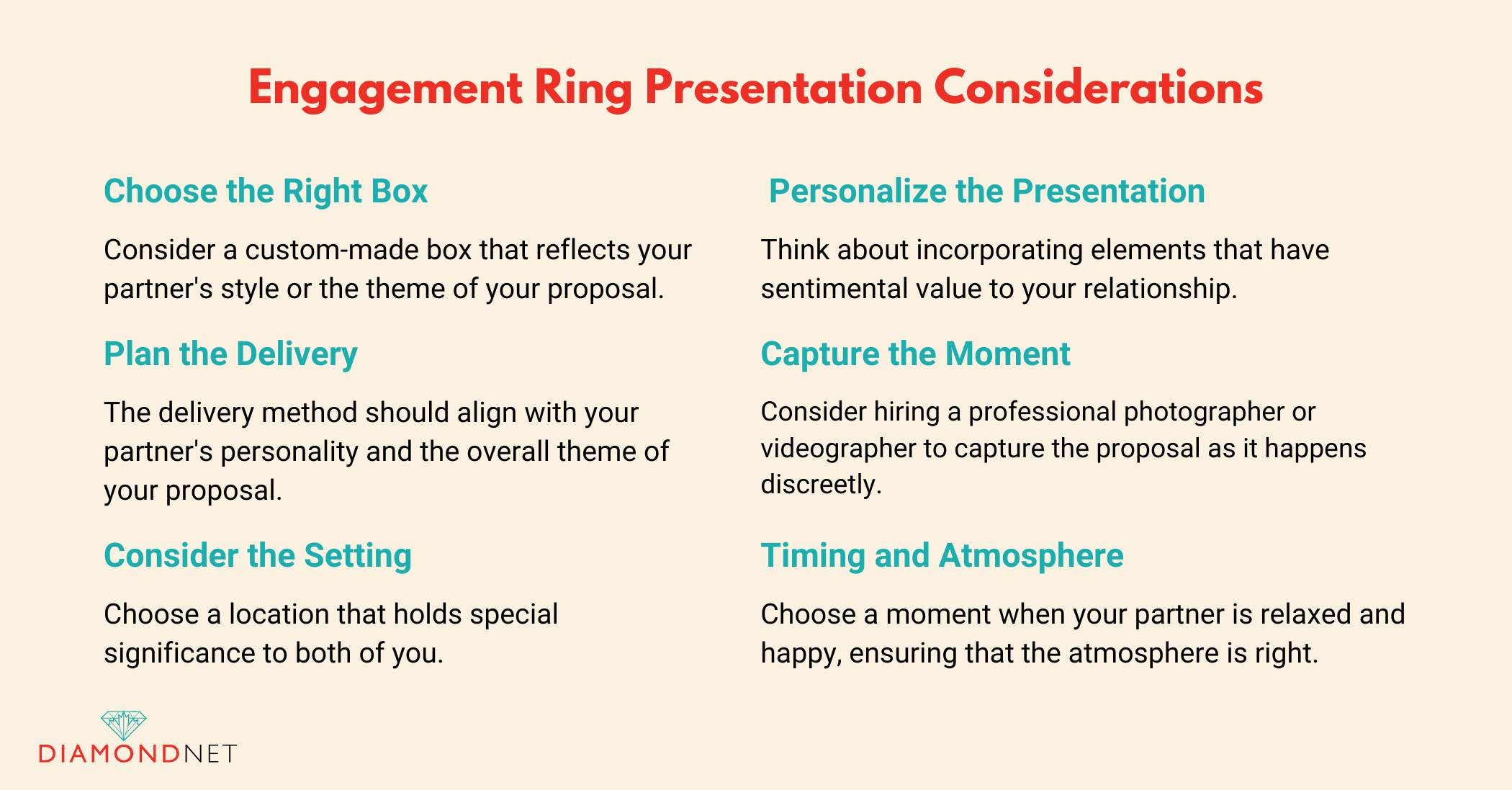 Engagement Ring Presentation Considerations

Choose the Right Box

Consider a custom-made box that reflects your partner's style or the theme of your proposal.

Plan the Delivery

The delivery method should align with your partner's personality and the overall theme of your proposal.

Consider the Setting

Choose a location that holds special significance to both of you.

Personalize the Presentation

Think about incorporating elements that have sentimental value to your relationship.

Capture the Moment

Consider hiring a professional photographer or videographer to capture the proposal as it happens discreetly.

Timing and Atmosphere

Choose a moment when your partner is relaxed and happy, ensuring that the atmosphere is right.

DIAMONDNET